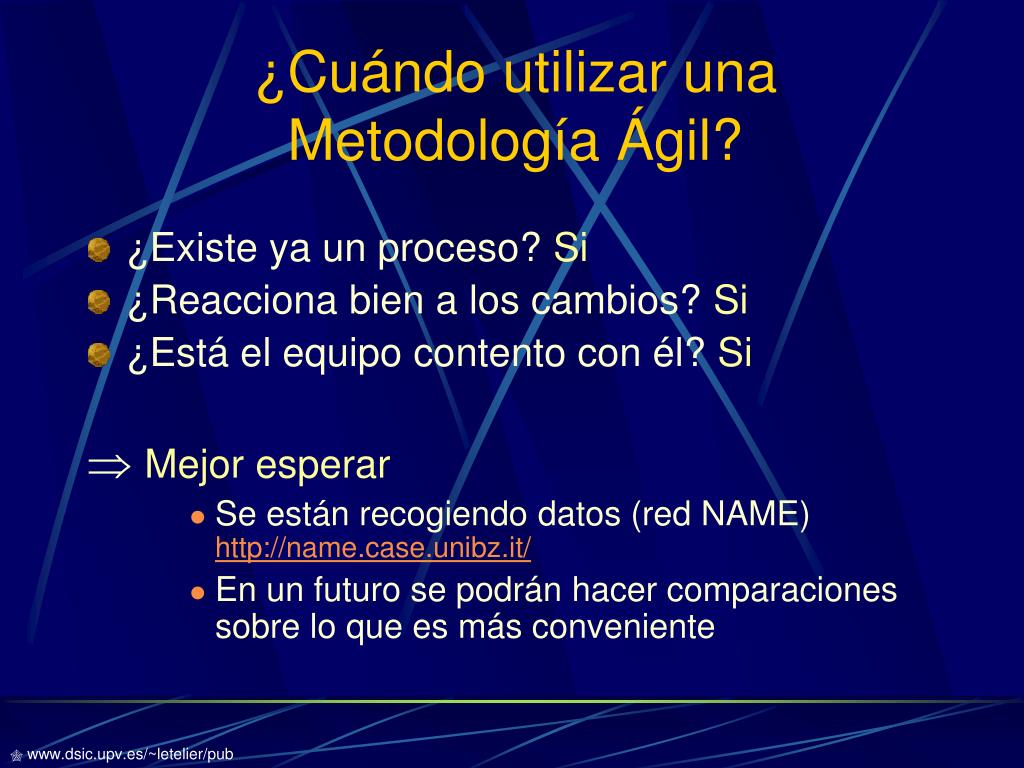 ¿Cuándo utilizar una Metodología Ágil?

¿Existe ya un proceso? Si
¿Reacciona bien a los cambios? Si
¿Está el equipo contento con él? Si

$\Rightarrow$ Mejor esperar

Se están recogiendo datos (red NAME) http://name.case.unibz.it/
En un futuro se podrán hacer comparaciones sobre lo que es más conveniente

www.dsic.upv.es/~letelier/pub